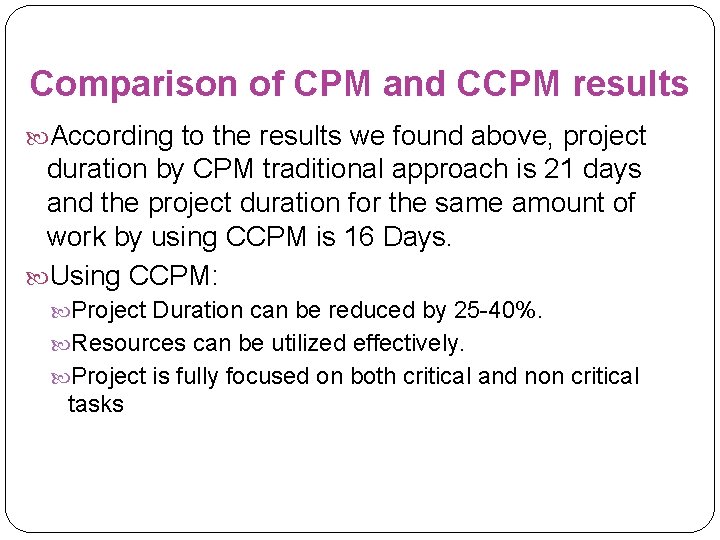 Comparison of CPM and CCPM results

According to the results we found above, project duration by CPM traditional approach is 21 days and the project duration for the same amount of work by using CCPM is 16 Days.

Using CCPM:

Project Duration can be reduced by 25-40%.

Resources can be utilized effectively.

Project is fully focused on both critical and non critical tasks